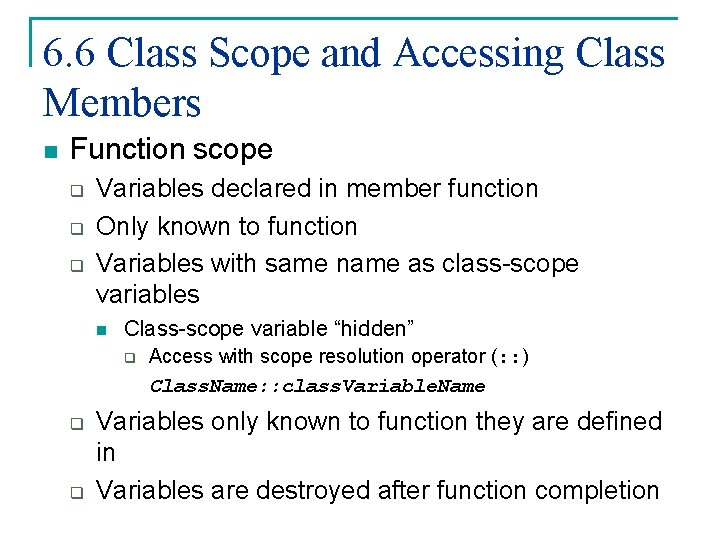 6.6 Class Scope and Accessing Class Members

Function scope

Variables declared in member function

Only known to function

Variables with same name as class-scope variables

Class-scope variable “hidden”

Access with scope resolution operator (::)

ClassName::classVariableName

Variables only known to function they are defined in

Variables are destroyed after function completion